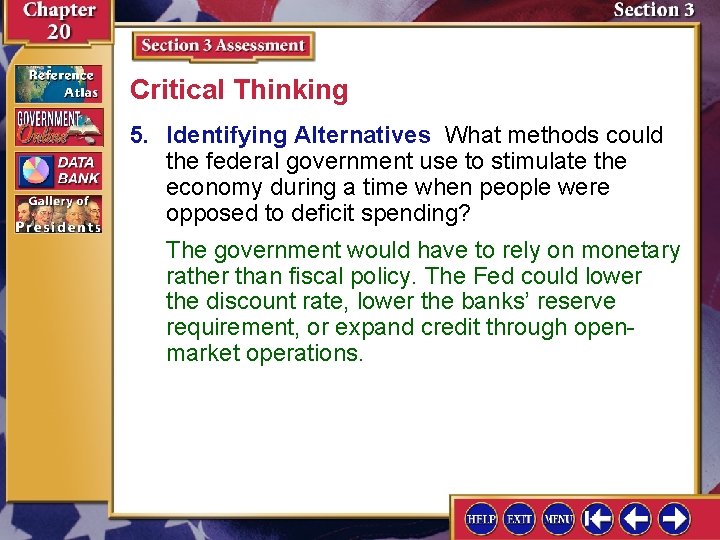 Chapter 20

Section 3

Reference Atlas

GOVERNMENT Online

DATA BANK

Gallery of Presidents

Section 3 Assessment

Critical Thinking

5. Identifying Alternatives What methods could the federal government use to stimulate the economy during a time when people were opposed to deficit spending?

The government would have to rely on monetary rather than fiscal policy. The Fed could lower the discount rate, lower the banks' reserve requirement, or expand credit through open-market operations.

HELP EXIT MENU